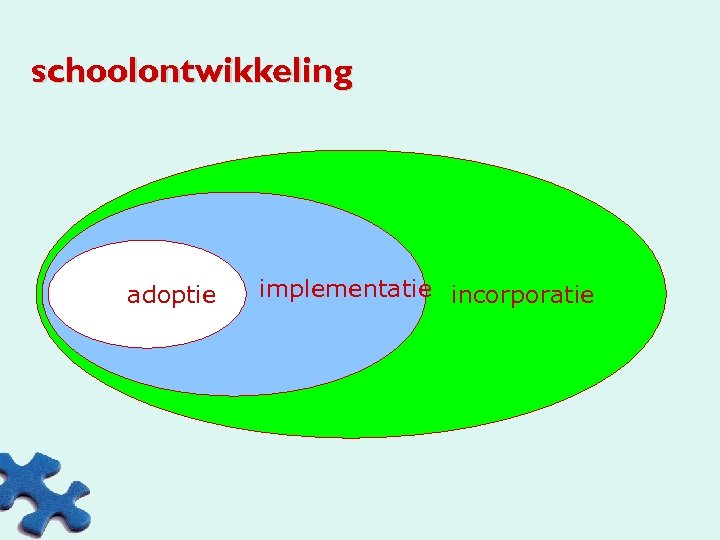 schoolontwikkeling

adoptie

implementatie

incorporatie